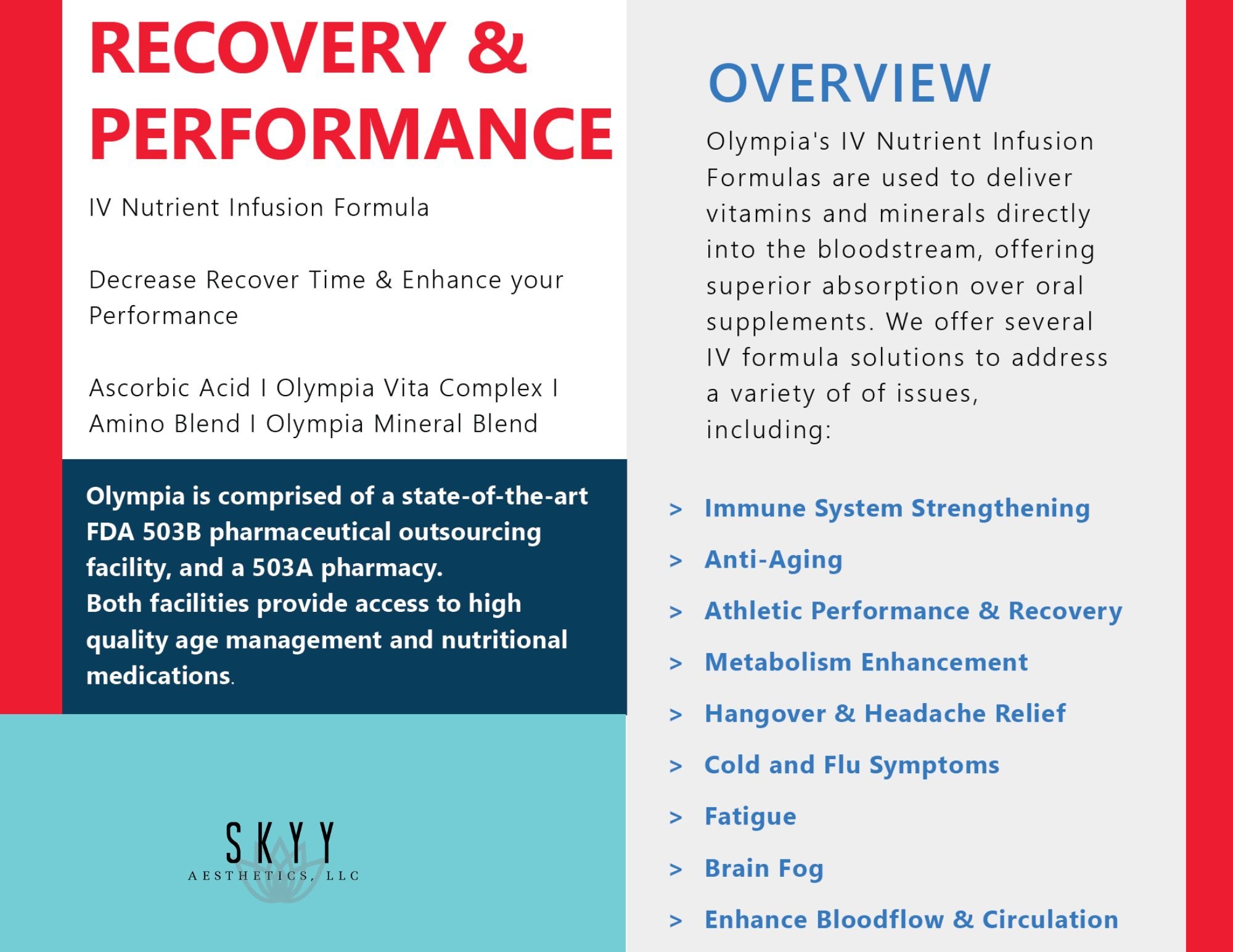 RECOVERY & PERFORMANCE

IV Nutrient Infusion Formula

Decrease Recover Time & Enhance your Performance

Ascorbic Acid I Olympia Vita Complex I Amino Blend I Olympia Mineral Blend

Olympia is comprised of a state-of-the-art FDA 503B pharmaceutical outsourcing facility, and a 503A pharmacy.
Both facilities provide access to high quality age management and nutritional medications.

SKYY
AESTHETICS, LLC

OVERVIEW

Olympia's IV Nutrient Infusion Formulas are used to deliver vitamins and minerals directly into the bloodstream, offering superior absorption over oral supplements. We offer several IV formula solutions to address a variety of of issues, including:

> Immune System Strengthening
> Anti-Aging
> Athletic Performance & Recovery
> Metabolism Enhancement
> Hangover & Headache Relief
> Cold and Flu Symptoms
> Fatigue
> Brain Fog
> Enhance Bloodflow & Circulation